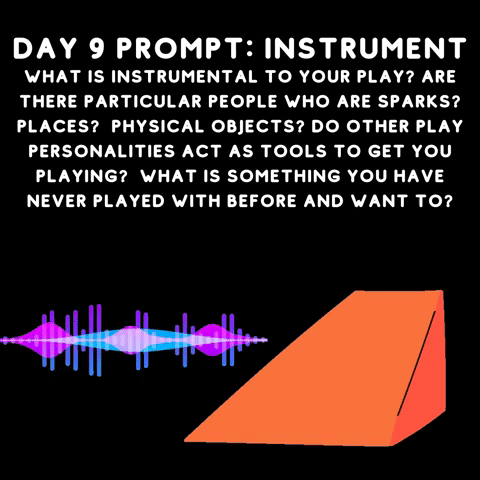 DAY 9 PROMPT: INSTRUMENT

WHAT IS INSTRUMENTAL TO YOUR PLAY? ARE THERE PARTICULAR PEOPLE WHO ARE SPARKS? PLACES? PHYSICAL OBJECTS? DO OTHER PLAY PERSONALITIES ACT AS TOOLS TO GET YOU PLAYING? WHAT IS SOMETHING YOU HAVE NEVER PLAYED WITH BEFORE AND WANT TO?